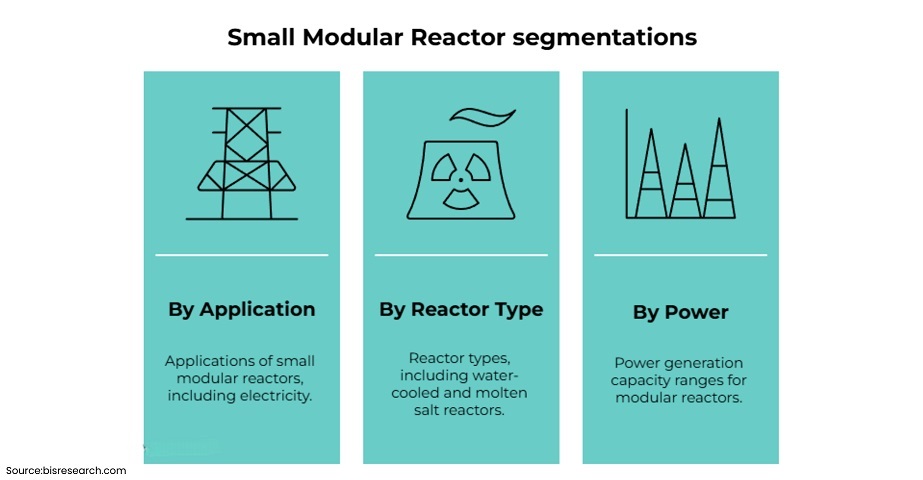 Small Modular Reactor segmentations

By Application

Applications of small modular reactors, including electricity.

By Reactor Type

Reactor types, including water-cooled and molten salt reactors.

By Power

Power generation capacity ranges for modular reactors.

Source:bisresearch.com